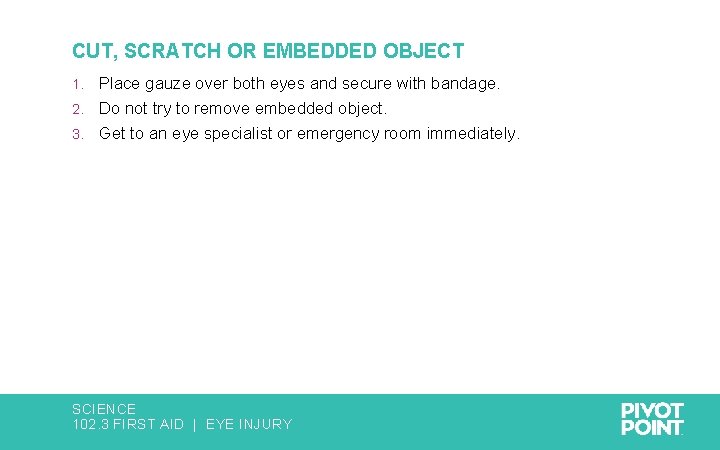 CUT, SCRATCH OR EMBEDDED OBJECT

1. Place gauze over both eyes and secure with bandage.
2. Do not try to remove embedded object.
3. Get to an eye specialist or emergency room immediately.

SCIENCE
102.3 FIRST AID | EYE INJURY

PIVOT POINT